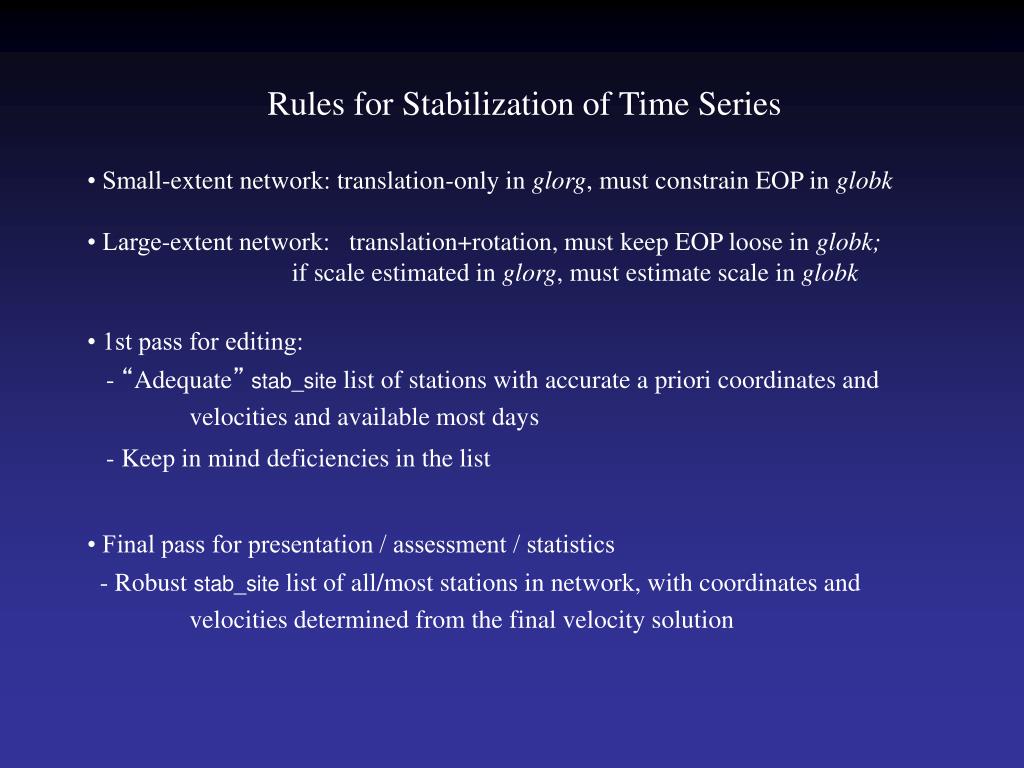 Rules for Stabilization of Time Series

• Small-extent network: translation-only in glorg, must constrain EOP in globk

• Large-extent network: translation+rotation, must keep EOP loose in globk; if scale estimated in glorg, must estimate scale in globk

• 1st pass for editing:
- “Adequate” stab_site list of stations with accurate a priori coordinates and velocities and available most days
- Keep in mind deficiencies in the list

• Final pass for presentation / assessment / statistics
- Robust stab_site list of all/most stations in network, with coordinates and velocities determined from the final velocity solution